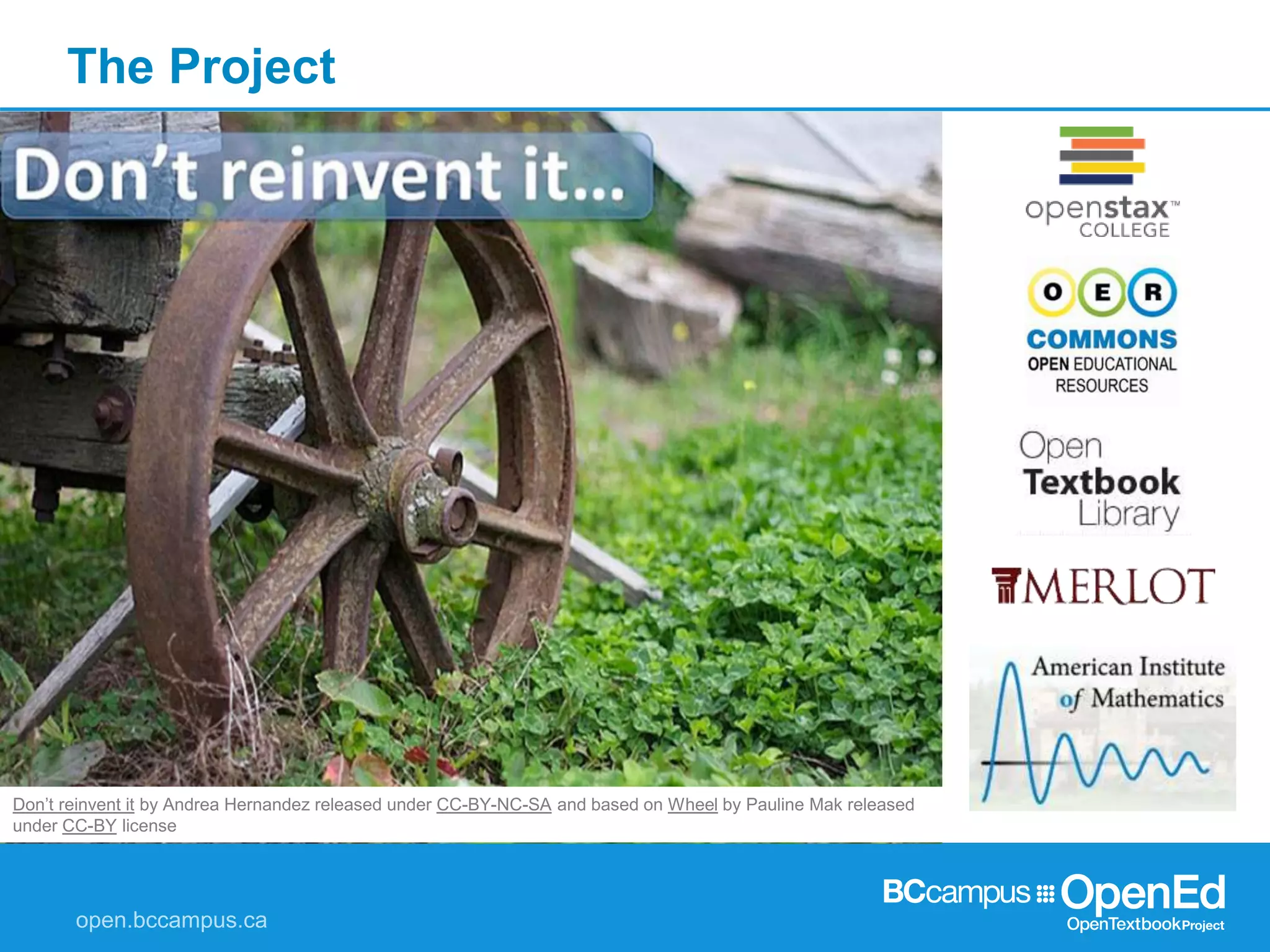 The Project

Don't reinvent it...

openstax™ COLLEGE

O E R COMMONS OPEN EDUCATIONAL RESOURCES

Open Textbook Library

MERLOT

American Institute of Mathematics

Don't reinvent it by Andrea Hernandez released under CC-BY-NC-SA and based on Wheel by Pauline Mak released under CC-BY license

open.bccampus.ca

BCcampus OpenEd OpenTextbookProject